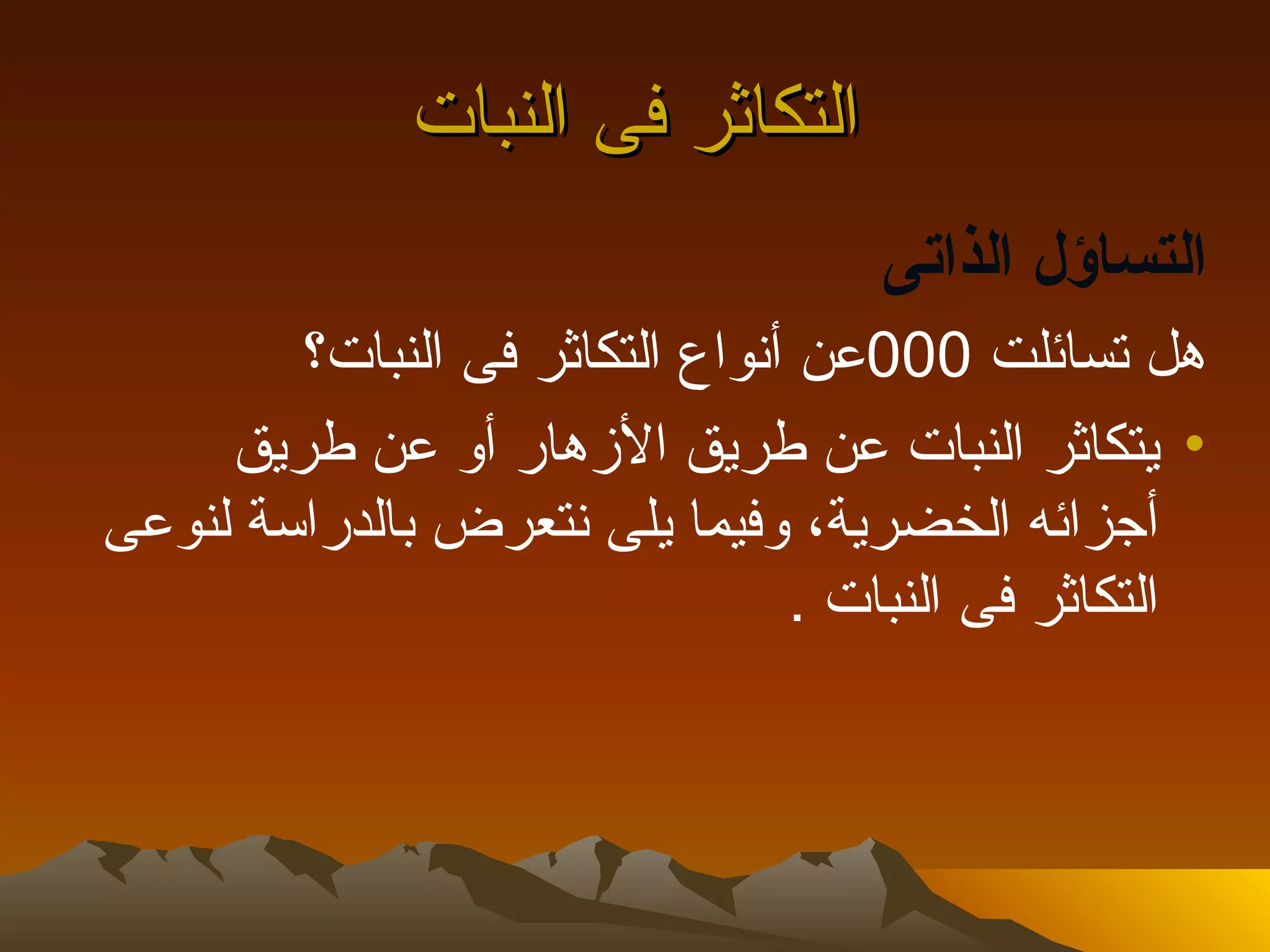 التكاثر فى النبات

التساؤل الذاتى

هل تسائلت 000عن أنواع التكاثر فى النبات؟

• يتكاثر النبات عن طريق الأزهار أو عن طريق أجزائه الخضرية، وفيما يلى نتعرض بالدراسة لنوعى التكاثر فى النبات .